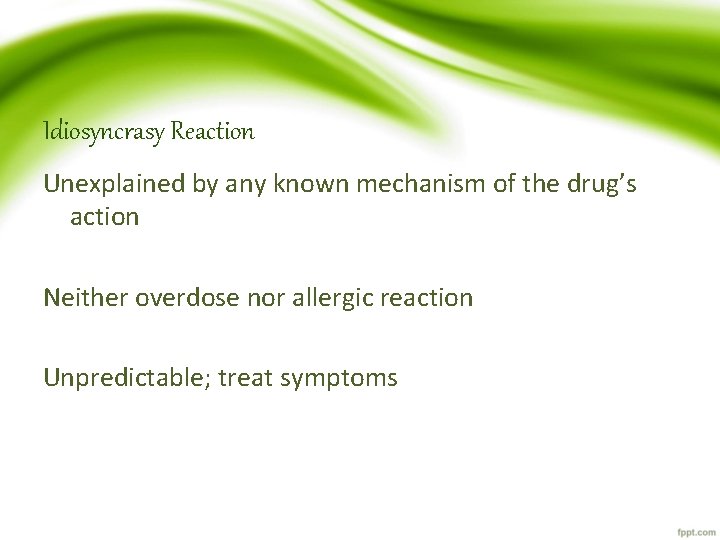 Idiosyncrasy Reaction

Unexplained by any known mechanism of the drug's action

Neither overdose nor allergic reaction

Unpredictable; treat symptoms

fppt.com